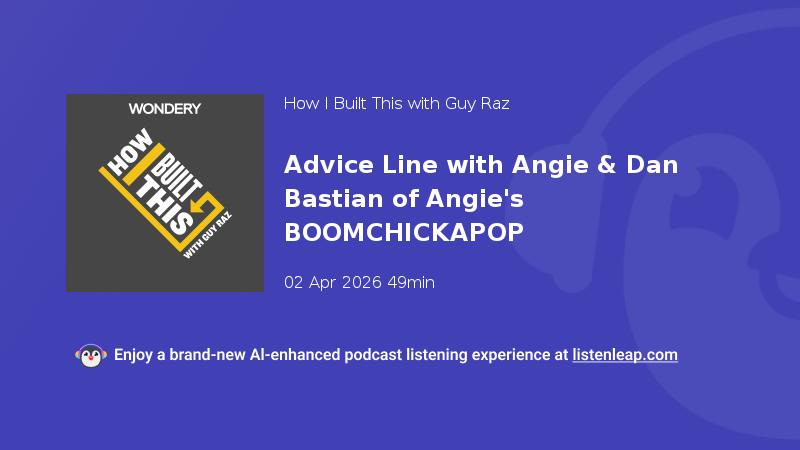 WONDERY

HOW I BUILT THIS WITH GUY RAZ

How I Built This with Guy Raz

Advice Line with Angie & Dan Bastian of Angie's BOOMCHICKAPOP

02 Apr 2026 49min

Enjoy a brand-new AI-enhanced podcast listening experience at listenleap.com